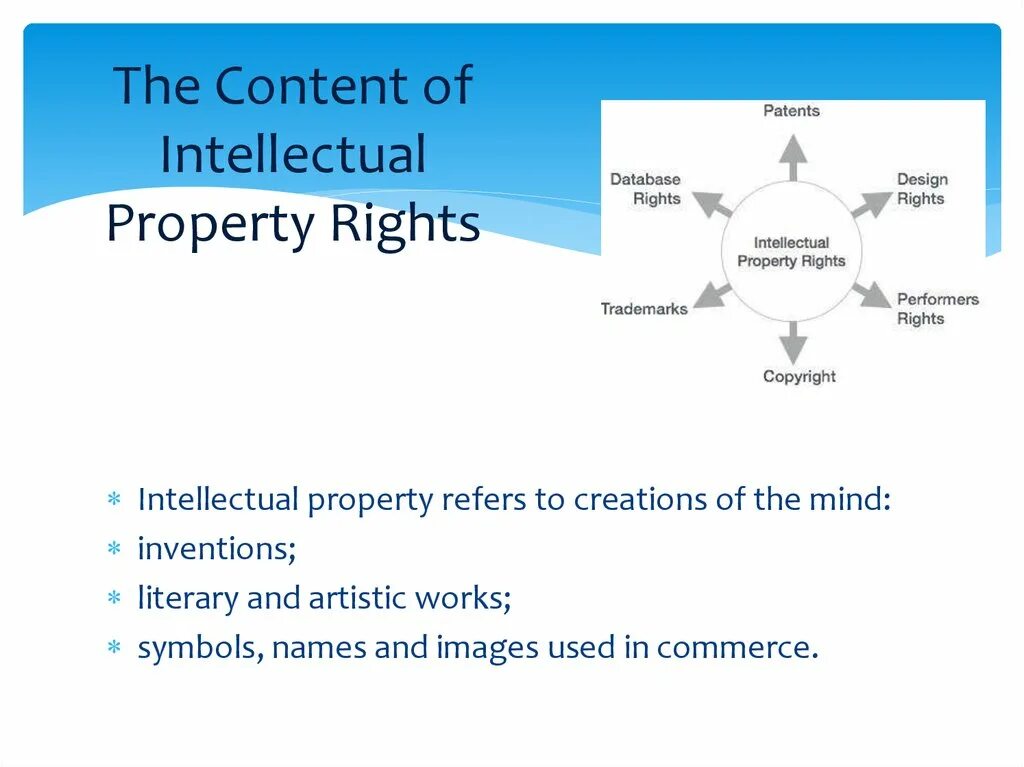 The Content of Intellectual Property Rights

Patents
Database Rights
Design Rights
Intellectual Property Rights
Trademarks
Performers Rights
Copyright

∗ Intellectual property refers to creations of the mind:
∗ inventions;
∗ literary and artistic works;
∗ symbols, names and images used in commerce.